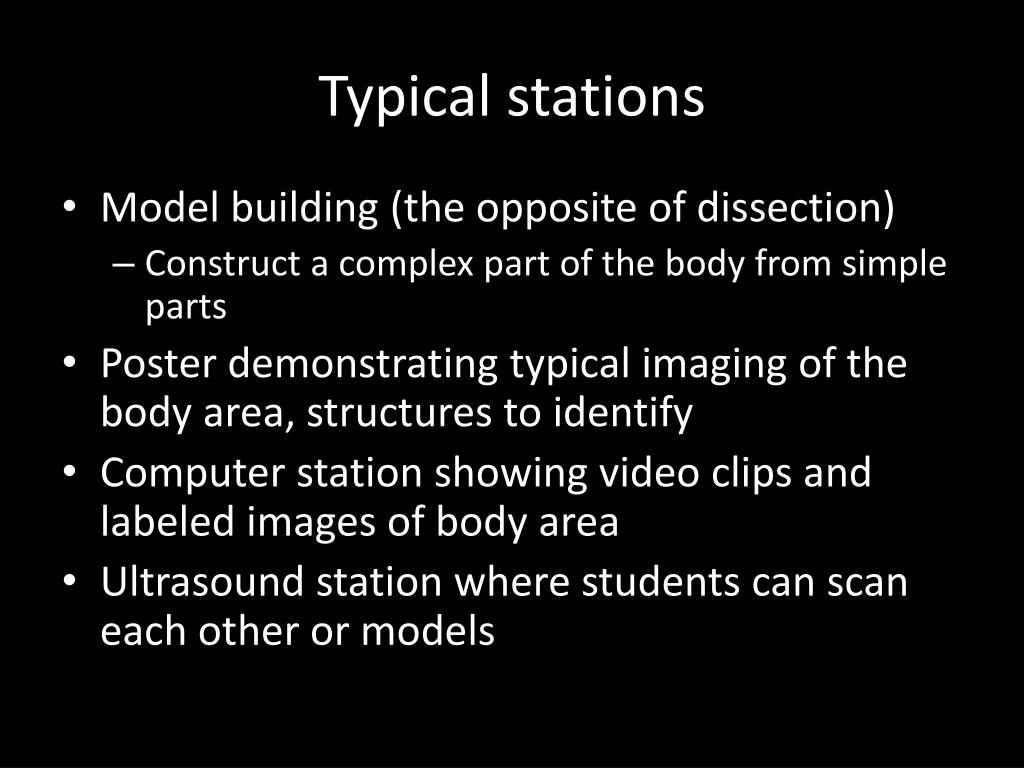 Typical stations

• Model building (the opposite of dissection)
  – Construct a complex part of the body from simple parts
• Poster demonstrating typical imaging of the body area, structures to identify
• Computer station showing video clips and labeled images of body area
• Ultrasound station where students can scan each other or models